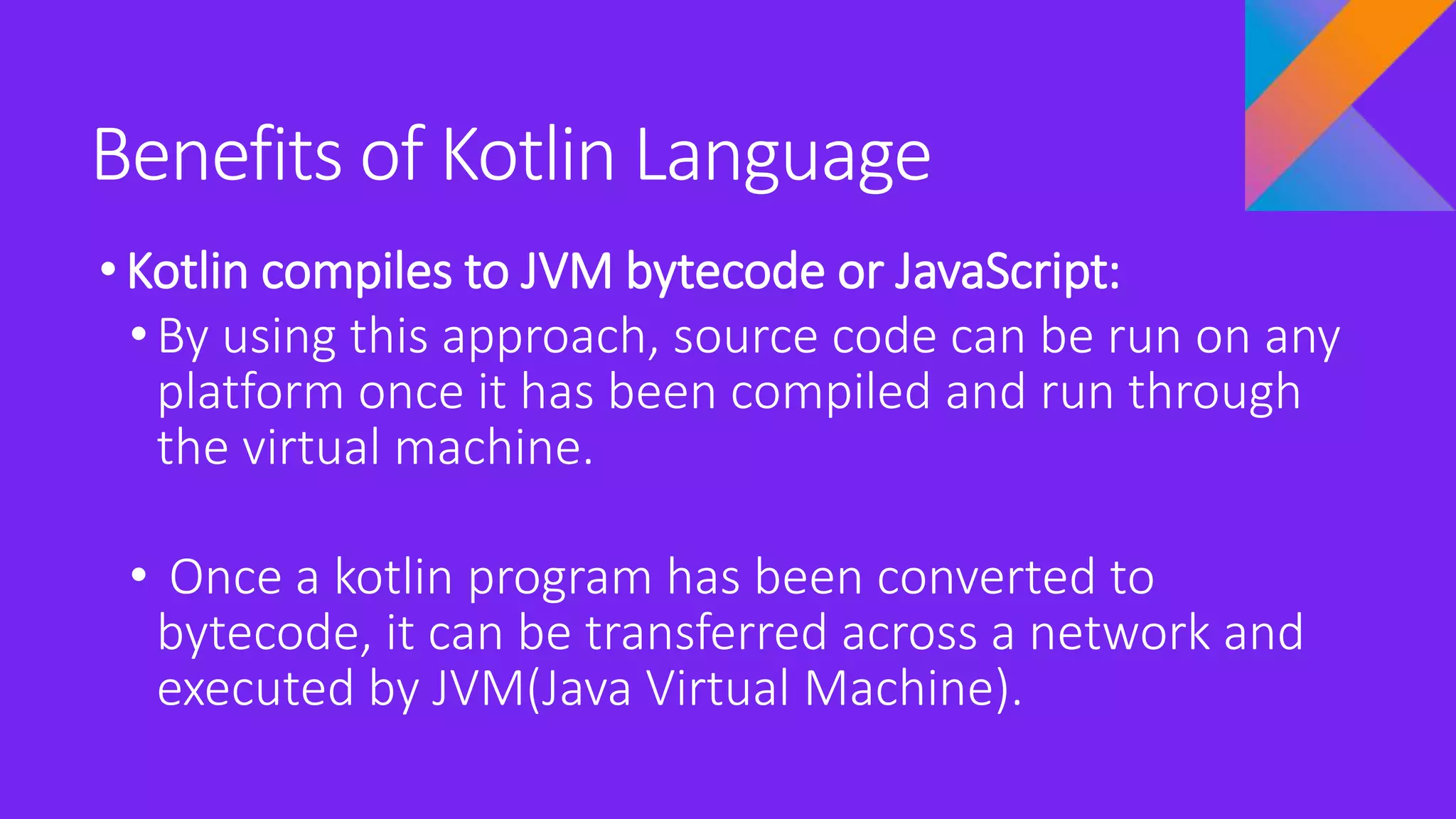 Benefits of Kotlin Language

• Kotlin compiles to JVM bytecode or JavaScript:

• By using this approach, source code can be run on any platform once it has been compiled and run through the virtual machine.

• Once a kotlin program has been converted to bytecode, it can be transferred across a network and executed by JVM(Java Virtual Machine).